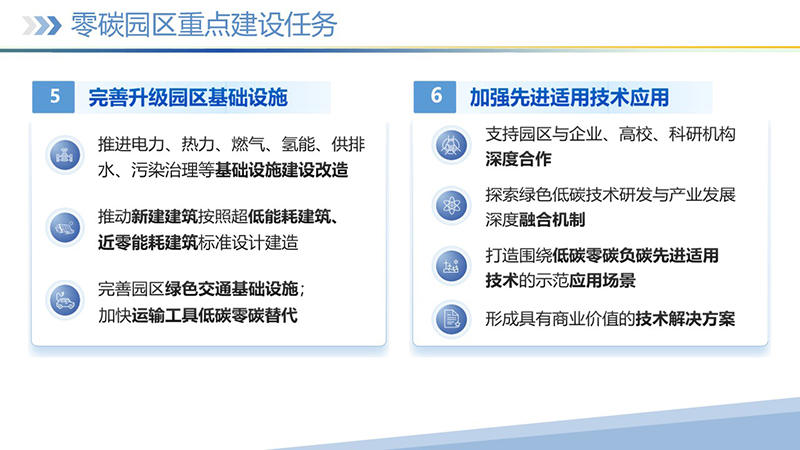 零碳园区重点建设任务

5 完善升级园区基础设施

推进电力、热力、燃气、氢能、供排水、污染治理等基础设施建设改造

推动新建建筑按照超低能耗建筑、近零能耗建筑标准设计建造

完善园区绿色交通基础设施；加快运输工具低碳零碳替代

6 加强先进适用技术应用

支持园区与企业、高校、科研机构深度合作

探索绿色低碳技术研发与产业发展深度融合机制

打造围绕低碳零碳负碳先进适用技术的示范应用场景

形成具有商业价值的技术解决方案